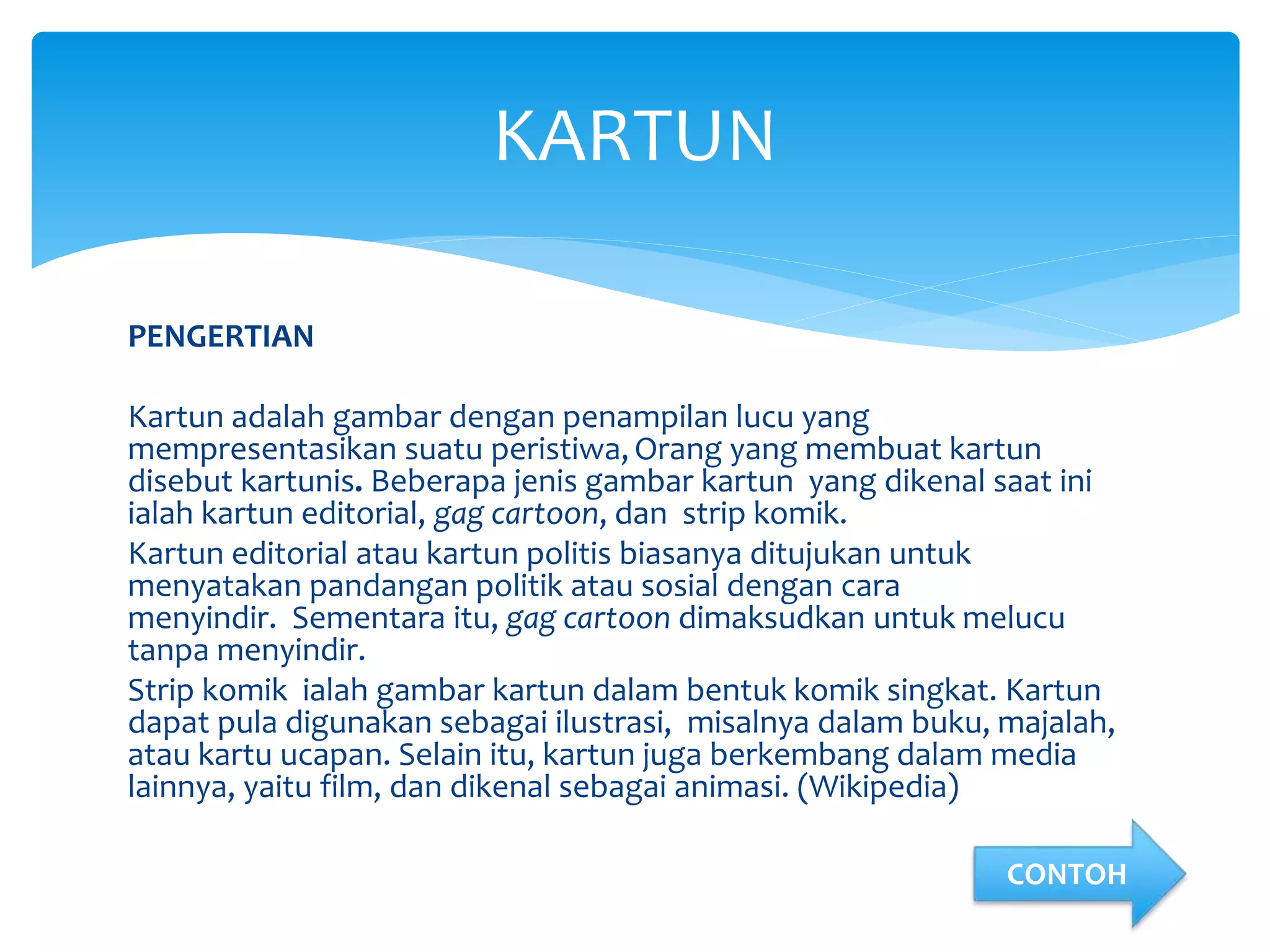 KARTUN

PENGERTIAN

Kartun adalah gambar dengan penampilan lucu yang mempresentasikan suatu peristiwa, Orang yang membuat kartun disebut kartunis. Beberapa jenis gambar kartun yang dikenal saat ini ialah kartun editorial, gag cartoon, dan strip komik.

Kartun editorial atau kartun politis biasanya ditujukan untuk menyatakan pandangan politik atau sosial dengan cara menyindir. Sementara itu, gag cartoon dimaksudkan untuk melucu tanpa menyindir.

Strip komik ialah gambar kartun dalam bentuk komik singkat. Kartun dapat pula digunakan sebagai ilustrasi, misalnya dalam buku, majalah, atau kartu ucapan. Selain itu, kartun juga berkembang dalam media lainnya, yaitu film, dan dikenal sebagai animasi. (Wikipedia)

CONTOH